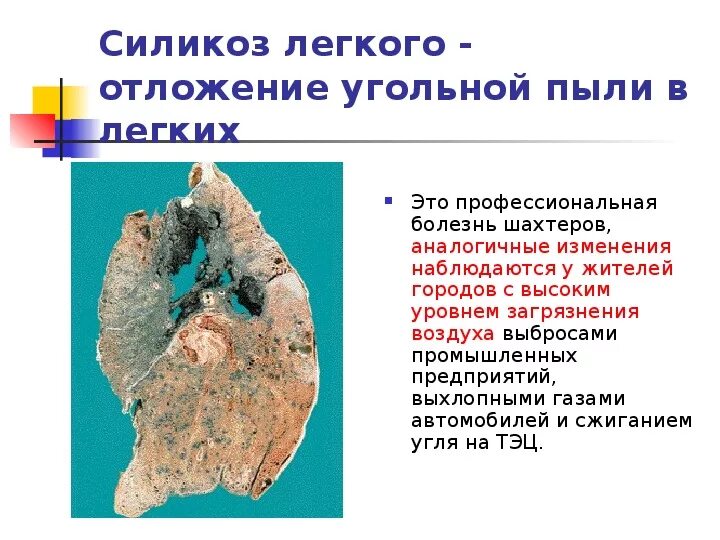 Силикоз легкого - отложение угольной пыли в легких

Это профессиональная болезнь шахтеров, аналогичные изменения наблюдаются у жителей городов с высоким уровнем загрязнения воздуха выбросами промышленных предприятий, выхлопными газами автомобилей и сжиганием угля на ТЭЦ.